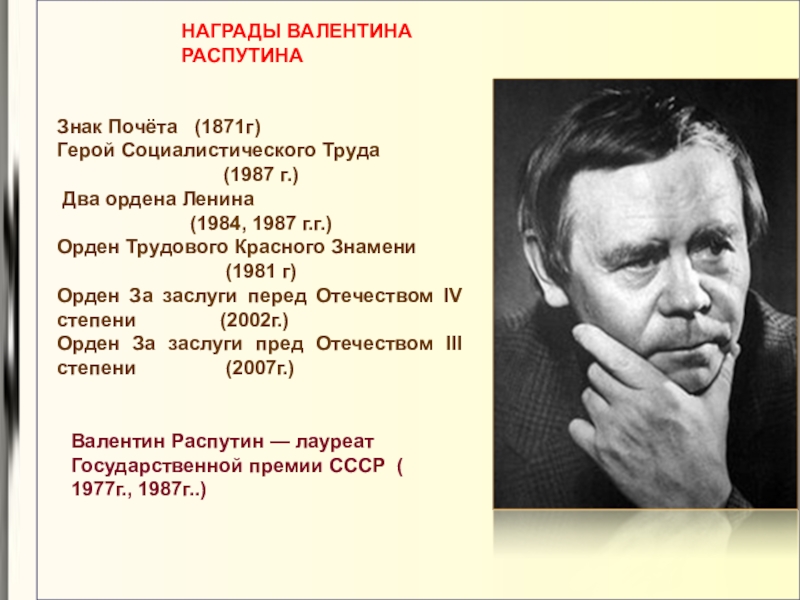 НАГРАДЫ ВАЛЕНТИНА РАСПУТИНА

Знак Почёта (1871г)
Герой Социалистического Труда (1987 г.)
Два ордена Ленина (1984, 1987 г.г.)
Орден Трудового Красного Знамени (1981 г)
Орден За заслуги перед Отечеством IV степени (2002г.)
Орден За заслуги пред Отечеством III степени (2007г.)

Валентин Распутин — лауреат Государственной премии СССР ( 1977г., 1987г..)